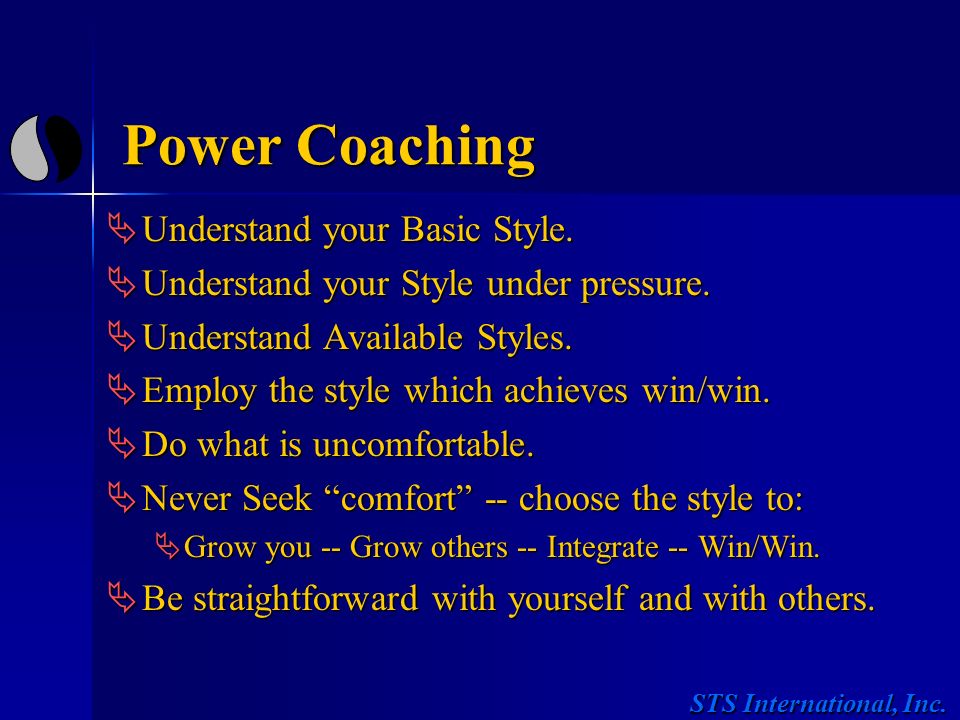 Power Coaching

Understand your Basic Style.

Understand your Style under pressure.

Understand Available Styles.

Employ the style which achieves win/win.

Do what is uncomfortable.

Never Seek “comfort” -- choose the style to:

Grow you -- Grow others -- Integrate -- Win/Win.

Be straightforward with yourself and with others.

STS International, Inc.